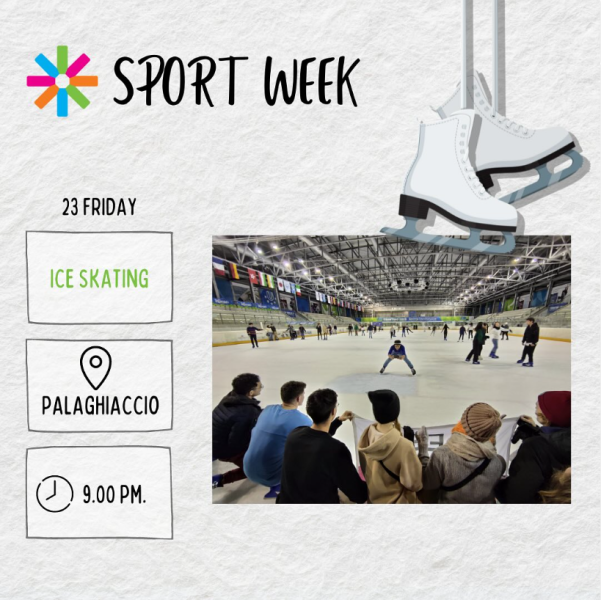 SPORT WEEK

23 FRIDAY

ICE SKATING

PALAGHIACCIO

9.00 PM.